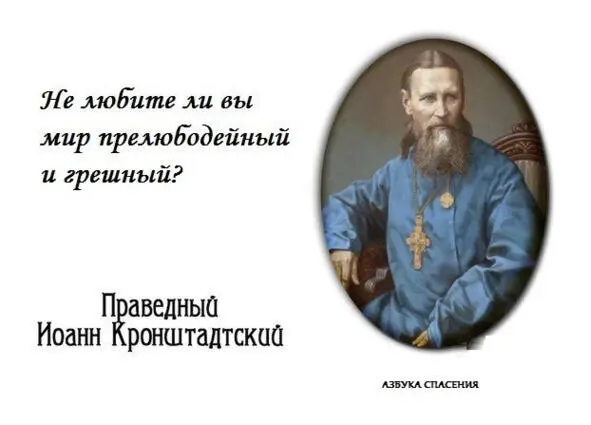 Не любите ли вы мир прелюбодейный и грешный?

Праведный
Иоанн Кронштадтский

АЗБУКА СПАСЕНИЯ